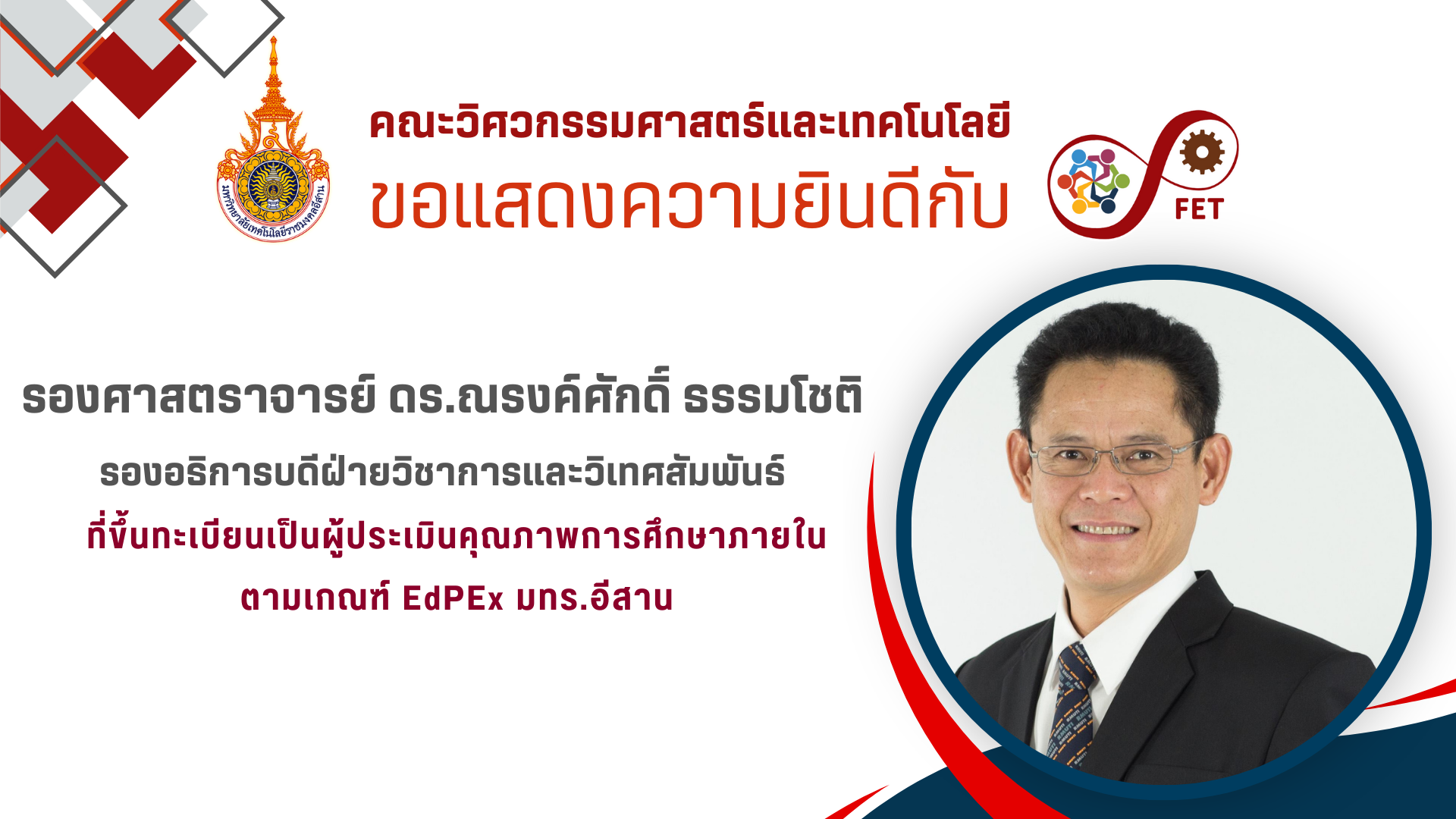 มหาวิทยาลัยเทคโนโลยีราชมงคลอีสาน

คณะวิศวกรรมศาสตร์และเทคโนโลยี
ขอแสดงความยินดีกับ

FET

รองศาสตราจารย์ ดร.ณรงค์ศักดิ์ ธรรมโชติ

รองอธิการบดีฝ่ายวิชาการและวิเทศสัมพันธ์

ที่ขึ้นทะเบียนเป็นผู้ประเมินคุณภาพการศึกษาภายใน

ตามเกณฑ์ EdPEx มทร.อีสาน